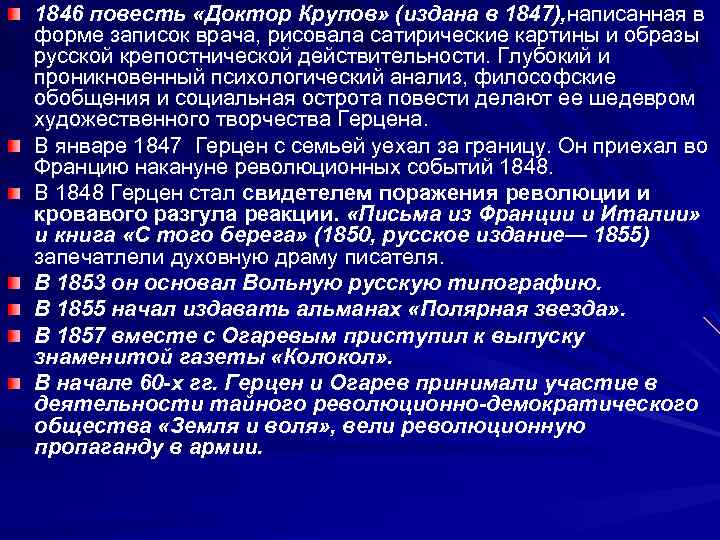 1846 повесть «Доктор Крупов» (издана в 1847),написанная в форме записок врача, рисовала сатирические картины и образы русской крепостнической действительности. Глубокий и проникновенный психологический анализ, философские обобщения и социальная острота повести делают ее шедевром художественного творчества Герцена.

В январе 1847  Герцен с семьей уехал за границу. Он приехал во Францию накануне революционных событий 1848.

В 1848 Герцен стал свидетелем поражения революции и кровавого разгула реакции. «Письма из Франции и Италии» и книга «С того берега» (1850, русское издание— 1855) запечатлели духовную драму писателя.

В 1853 он основал Вольную русскую типографию.

В 1855 начал издавать альманах «Полярная звезда».

В 1857 вместе с Огаревым приступил к выпуску знаменитой газеты «Колокол».

В начале 60-х гг. Герцен и Огарев принимали участие в деятельности тайного революционно-демократического общества «Земля и воля», вели революционную пропаганду в армии.